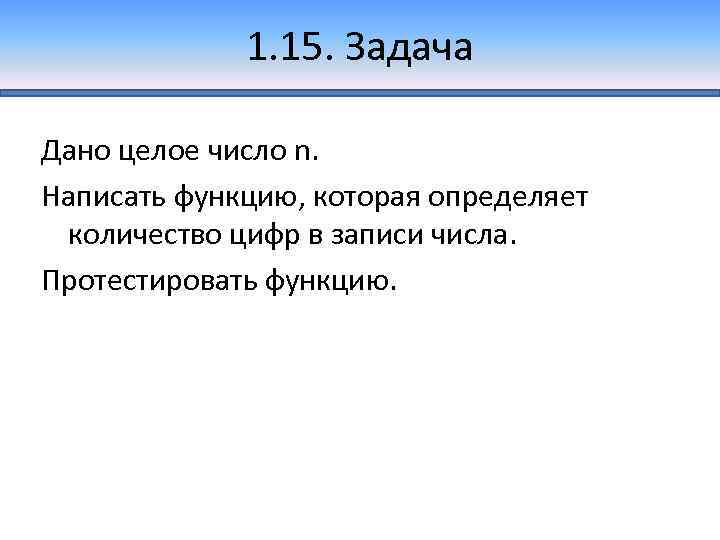 1.15. Задача

Дано целое число n.

Написать функцию, которая определяет количество цифр в записи числа.

Протестировать функцию.